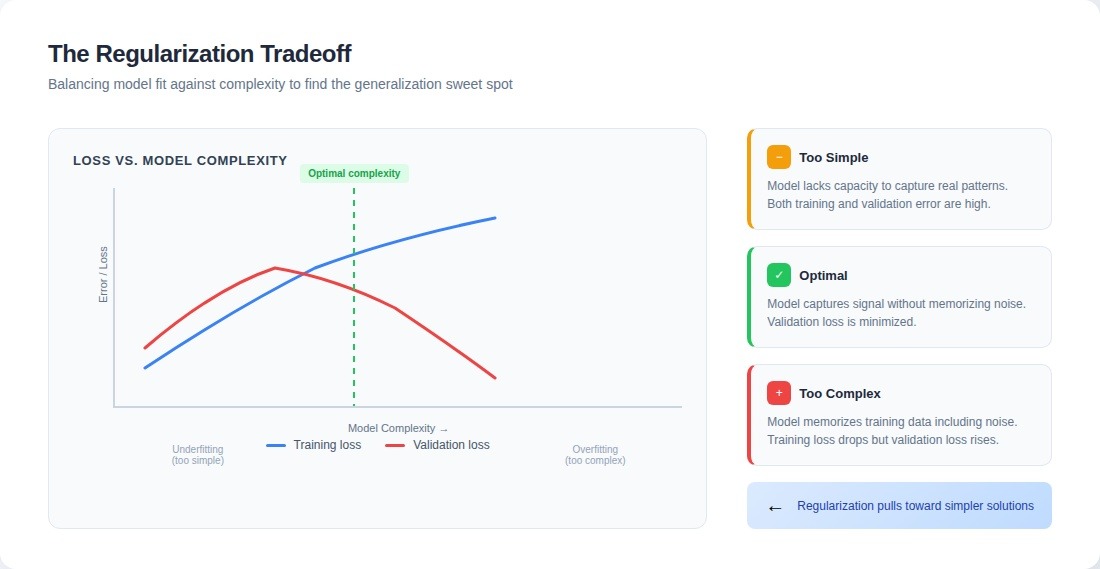 The Regularization Tradeoff

Balancing model fit against complexity to find the generalization sweet spot

LOSS VS. MODEL COMPLEXITY

Optimal complexity

Error / Loss

Model Complexity →

Underfitting
(too simple)

Training loss

Validation loss

Overfitting
(too complex)

− Too Simple

Model lacks capacity to capture real patterns. Both training and validation error are high.

✓ Optimal

Model captures signal without memorizing noise. Validation loss is minimized.

+ Too Complex

Model memorizes training data including noise. Training loss drops but validation loss rises.

← Regularization pulls toward simpler solutions